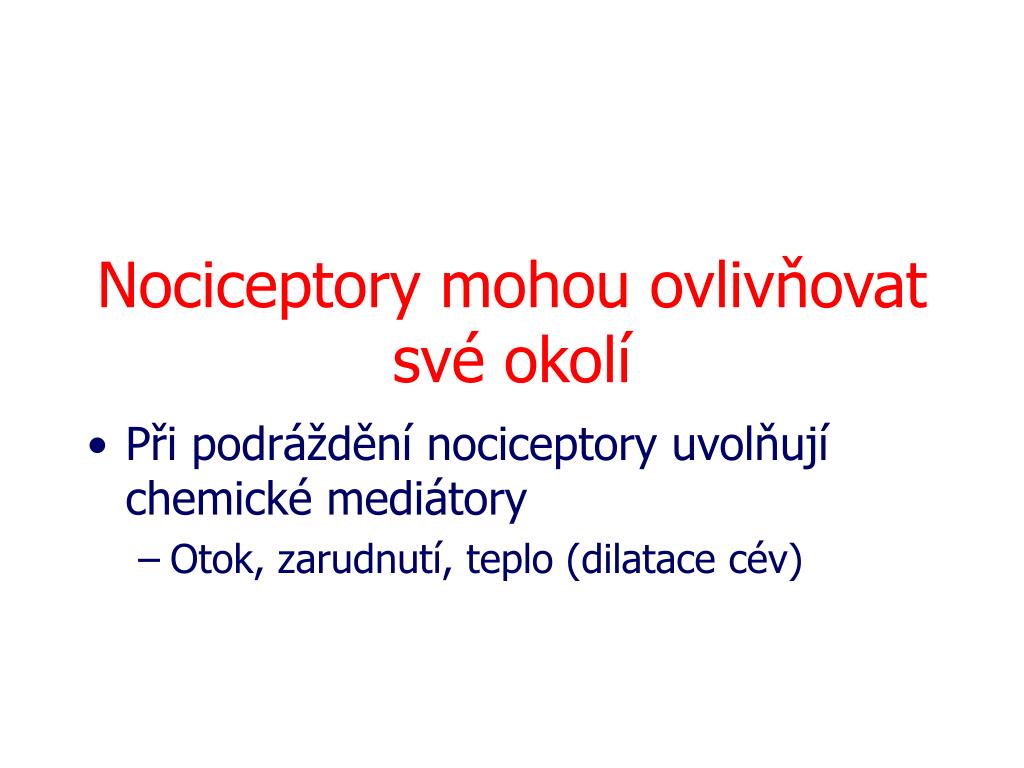 Nociceptory mohou ovlivňovat své okolí

• Při podráždění nociceptory uvolňují chemické mediátory
– Otok, zarudnutí, teplo (dilatace cév)